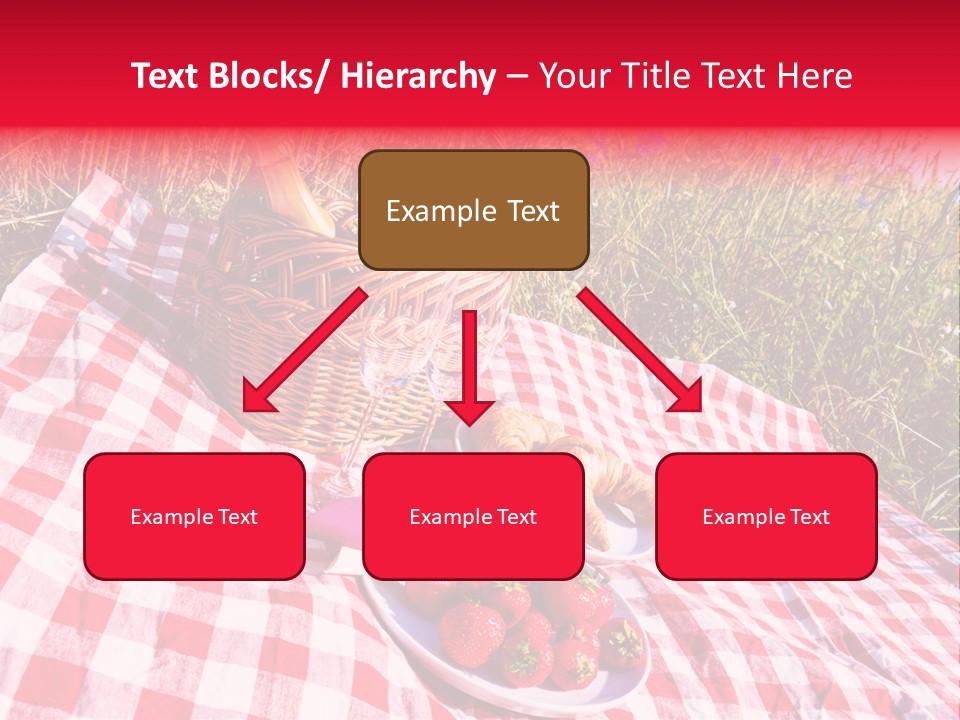 Text Blocks/ Hierarchy – Your Title Text Here

Example Text

Example Text

Example Text

Example Text